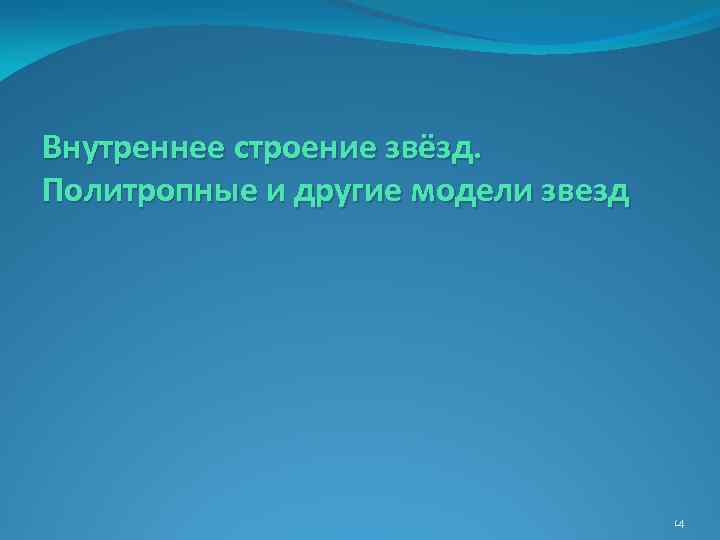 Внутреннее строение звёзд.
Политропные и другие модели звезд

14